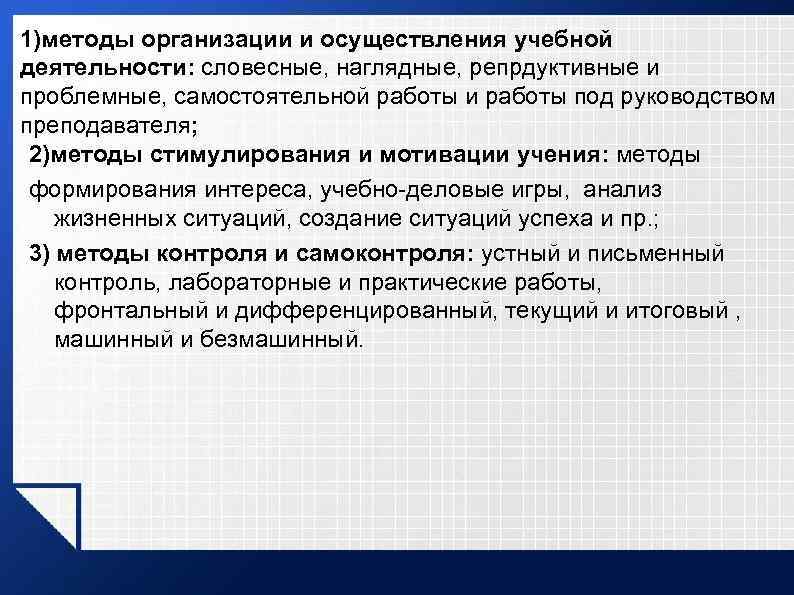 1)методы организации и осуществления учебной деятельности: словесные, наглядные, репрдуктивные и проблемные, самостоятельной работы и работы под руководством преподавателя;

2)методы стимулирования и мотивации учения: методы формирования интереса, учебно-деловые игры, анализ жизненных ситуаций, создание ситуаций успеха и пр.;

3) методы контроля и самоконтроля: устный и письменный контроль, лабораторные и практические работы, фронтальный и дифференцированный, текущий и итоговый , машинный и безмашинный.